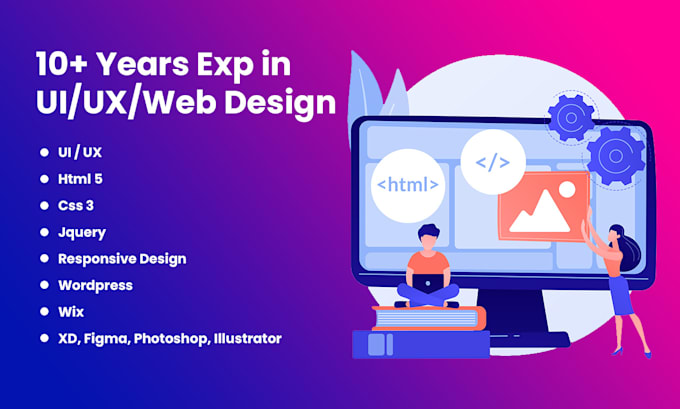 10+ Years Exp in UI/UX/Web Design

- UI / UX
- Html 5
- Css 3
- Jquery
- Responsive Design
- Wordpress
- Wix
- XD, Figma, Photoshop, Illustrator

<html>

</>